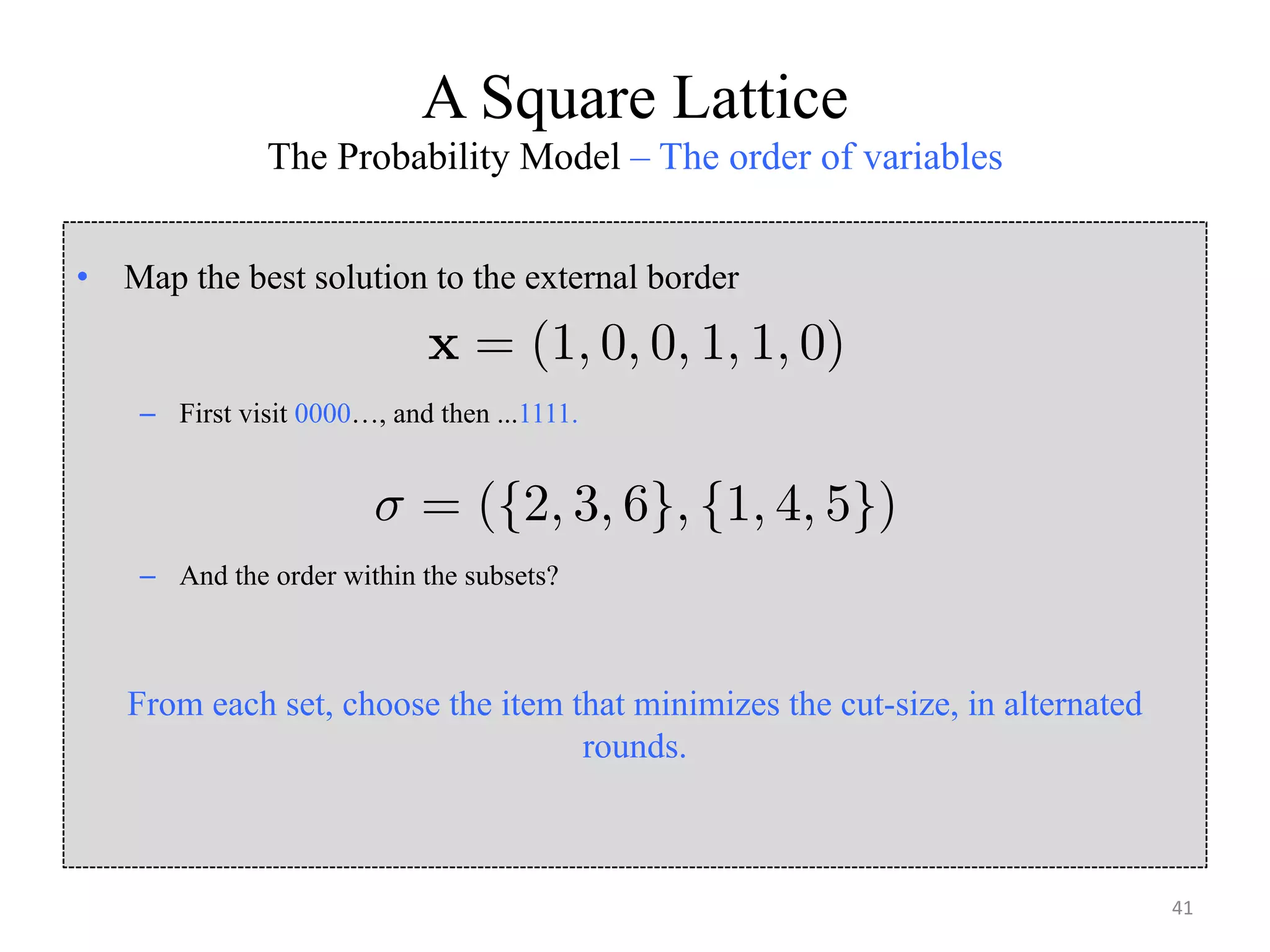 A Square Lattice

The Probability Model – The order of variables

• Map the best solution to the external border

$\mathbf{x} = (1, 0, 0, 1, 1, 0)$

– First visit 0000…, and then ...1111.

$\sigma = (\{2, 3, 6\}, \{1, 4, 5\})$

– And the order within the subsets?

From each set, choose the item that minimizes the cut-size, in alternated rounds.

41